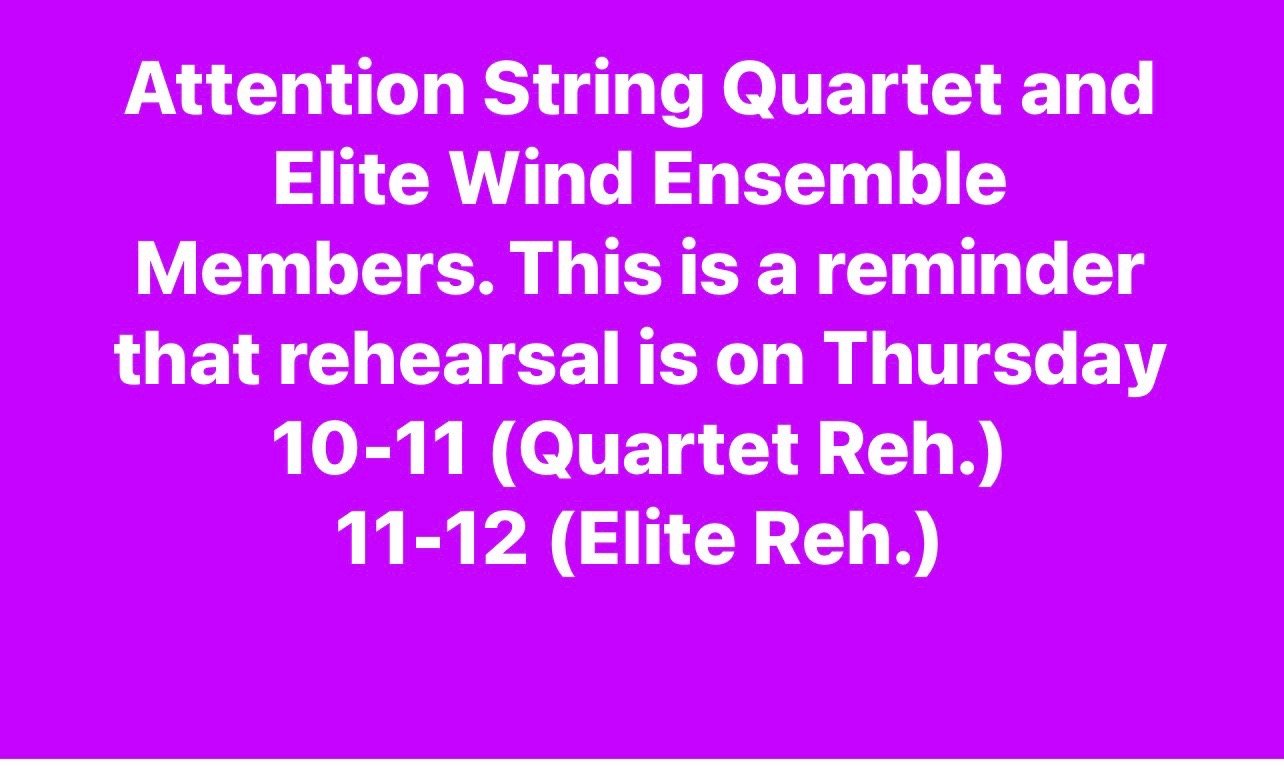 Attention String Quartet and Elite Wind Ensemble Members. This is a reminder that rehearsal is on Thursday
10-11 (Quartet Reh.)
11-12 (Elite Reh.)